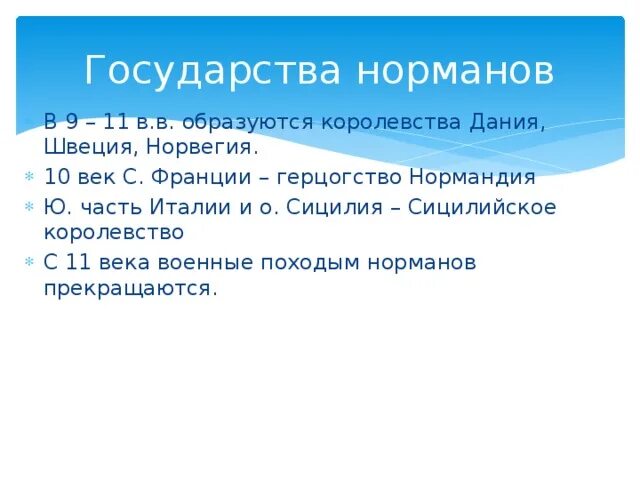 Государства норманов

В 9 – 11 в.в. образуются королевства Дания, Швеция, Норвегия.

10 век С. Франции – герцогство Нормандия

Ю. часть Италии и о. Сицилия – Сицилийское королевство

С 11 века военные походым норманов прекращаются.